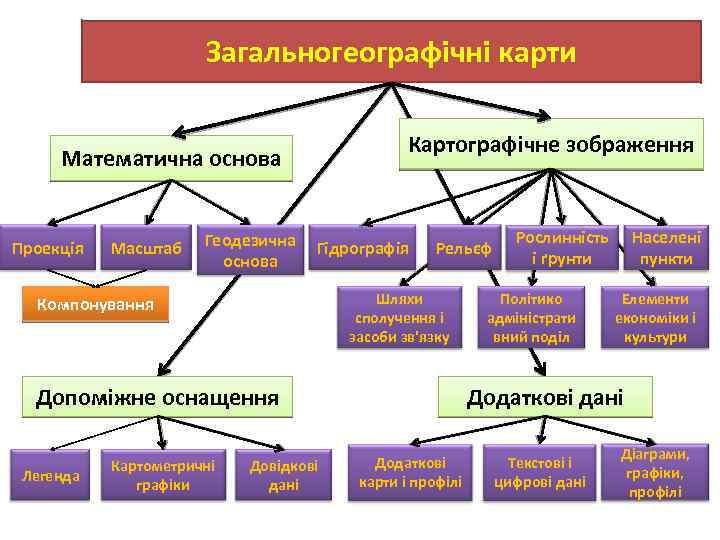 Загальногеографічні карти

Математична основа

Картографічне зображення

Проекція

Масштаб

Геодезична основа

Гідрографія

Рельєф

Рослинність і ґрунти

Населені пункти

Компонування

Шляхи сполучення і засоби зв'язку

Політико адміністративний поділ

Елементи економіки і культури

Допоміжне оснащення

Додаткові дані

Легенда

Картометричні графіки

Довідкові дані

Додаткові карти і профілі

Текстові і цифрові дані

Діаграми, графіки, профілі